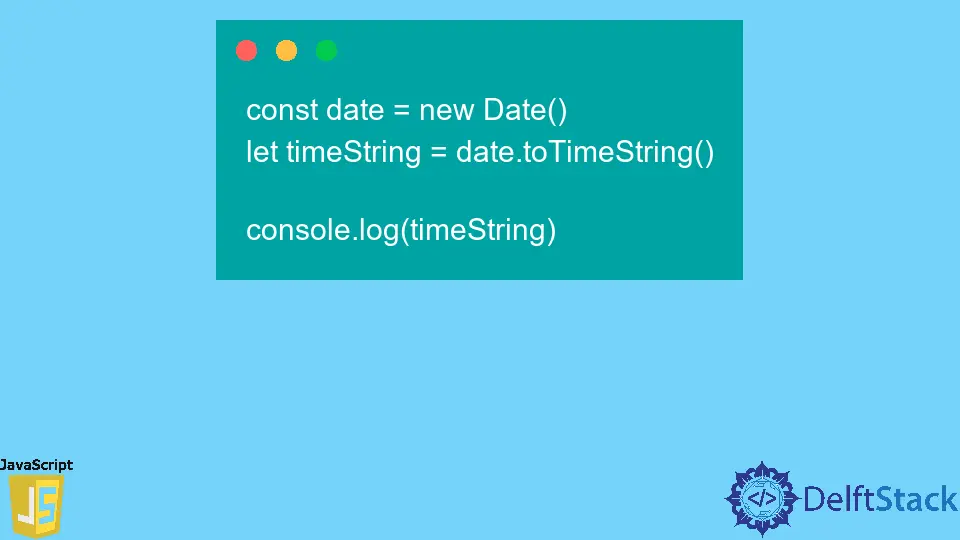 const date = new Date()
let timeString = date.toTimeString()

console.log(timeString)

JavaScript
JS

</> DelftStack